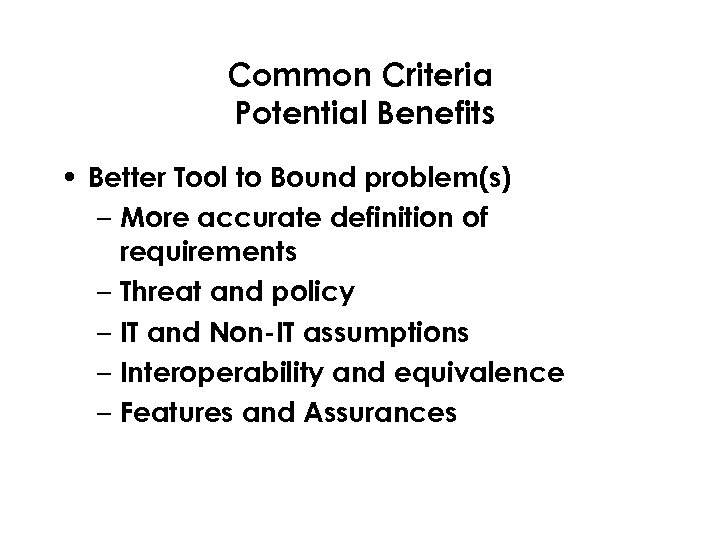 Common Criteria
Potential Benefits

• Better Tool to Bound problem(s)
– More accurate definition of requirements
– Threat and policy
– IT and Non-IT assumptions
– Interoperability and equivalence
– Features and Assurances